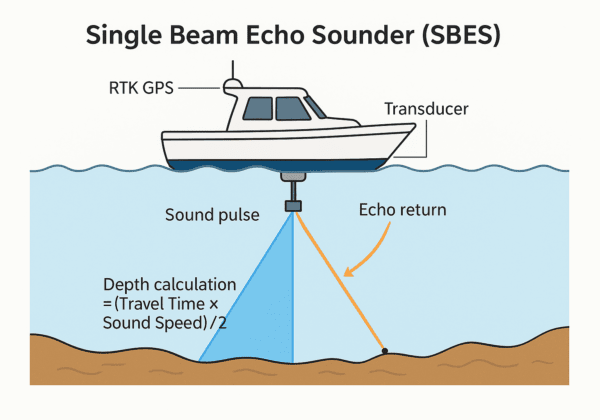 Single Beam Echo Sounder (SBES)

RTK GPS

Transducer

Sound pulse

Echo return

Depth calculation =(Travel Time × Sound Speed)/2